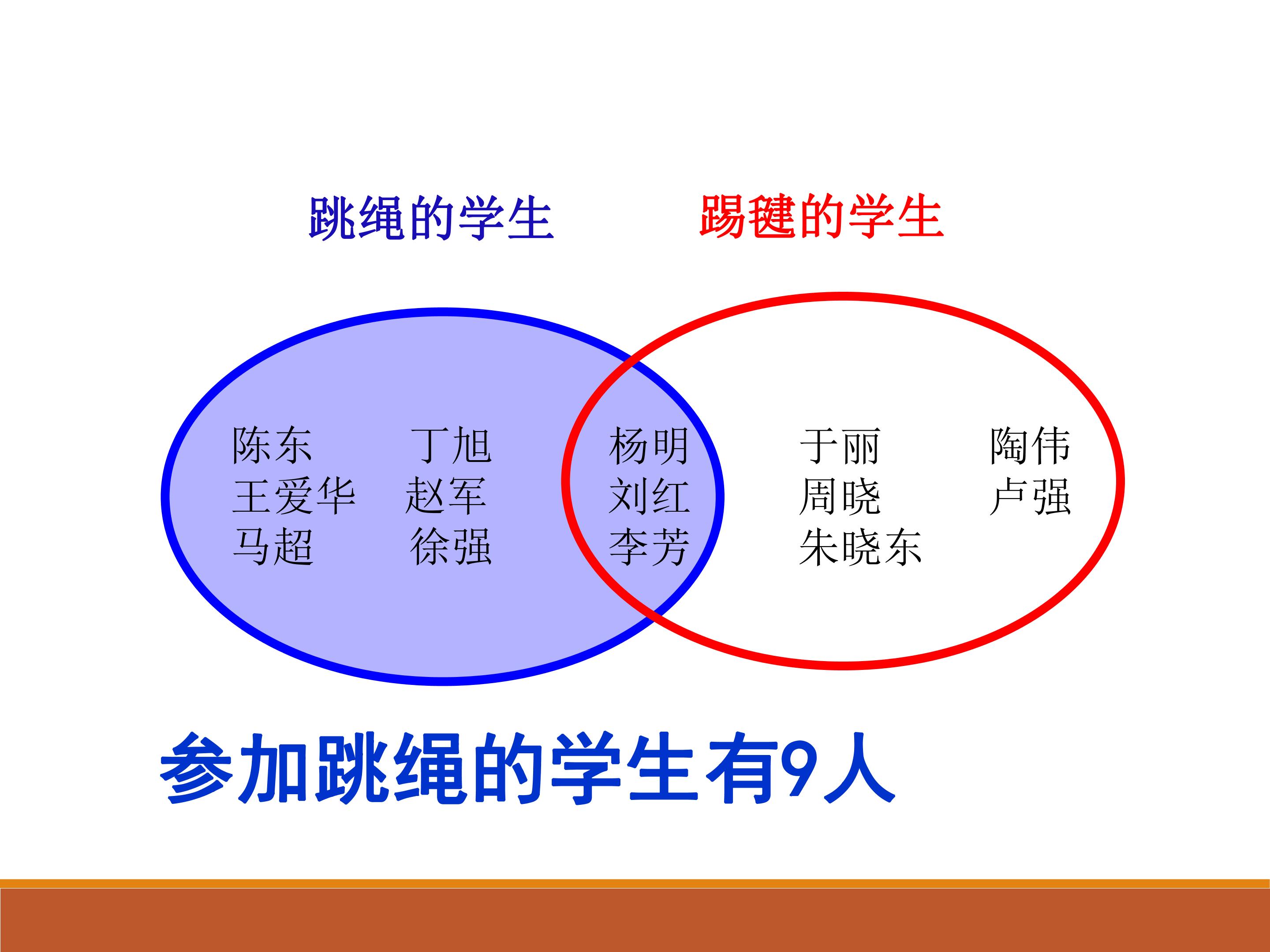 跳绳的学生

踢毽的学生

陈东 丁旭
王爱华 赵军
马超 徐强

杨明
刘红
李芳

于丽 陶伟
周晓 卢强
朱晓东

参加跳绳的学生有9人